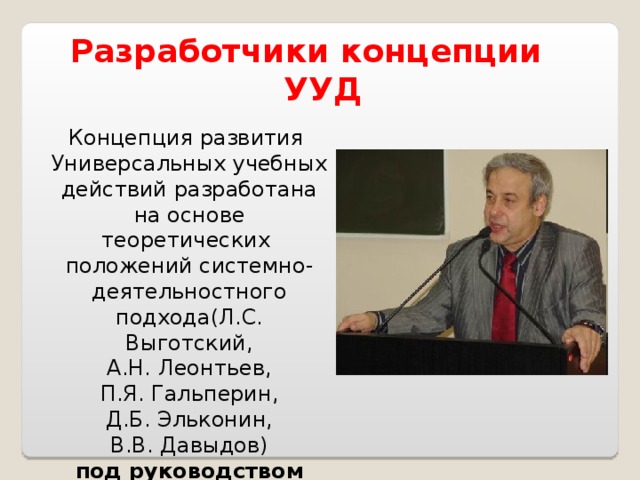 Разработчики концепции УУД

Концепция развития Универсальных учебных действий разработана на основе теоретических положений системно-деятельностного подхода(Л.С. Выготский, А.Н. Леонтьев, П.Я. Гальперин, Д.Б. Эльконин, В.В. Давыдов)

под руководством